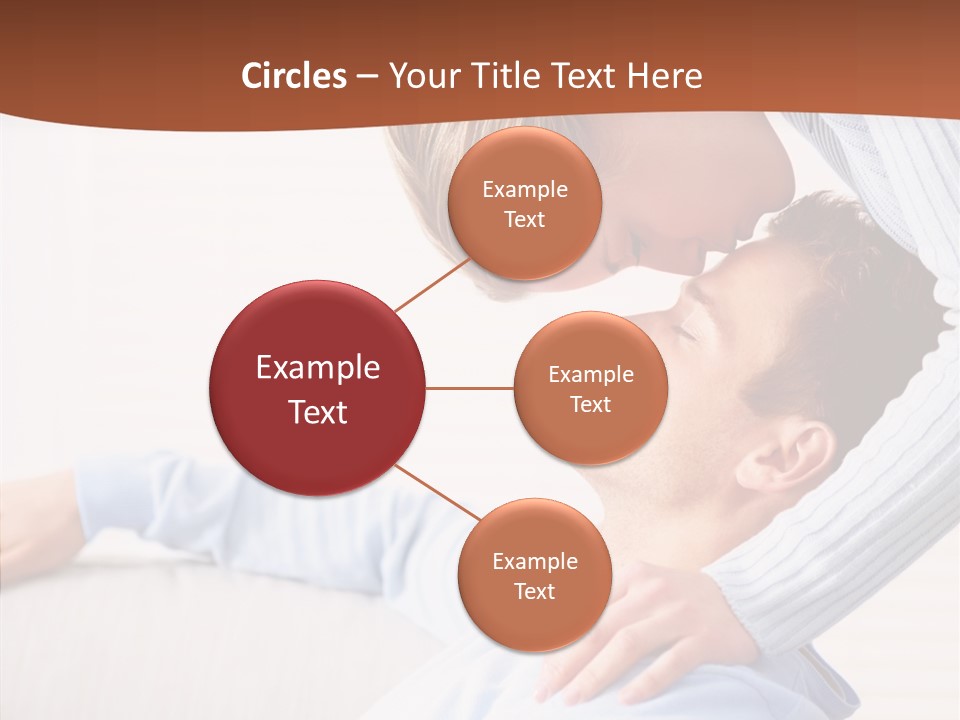 Circles – Your Title Text Here

Example Text

Example Text

Example Text

Example Text